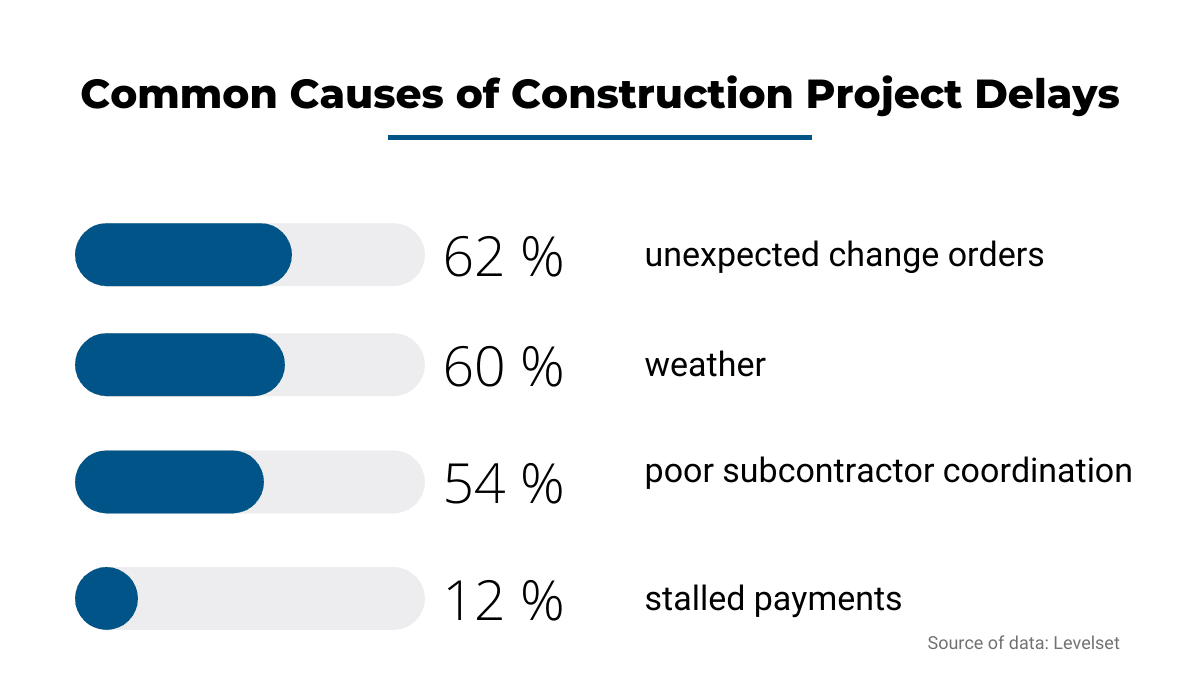 Common Causes of Construction Project Delays

62 % unexpected change orders

60 % weather

54 % poor subcontractor coordination

12 % stalled payments

Source of data: Levelset